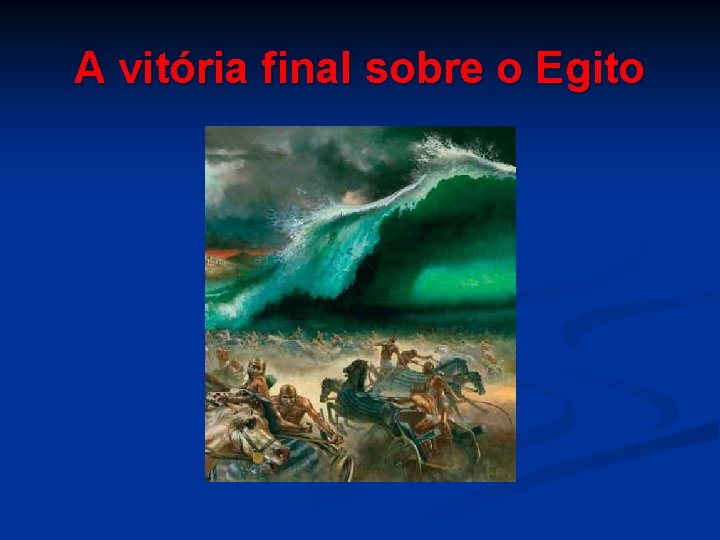 A vitória final sobre o Egito